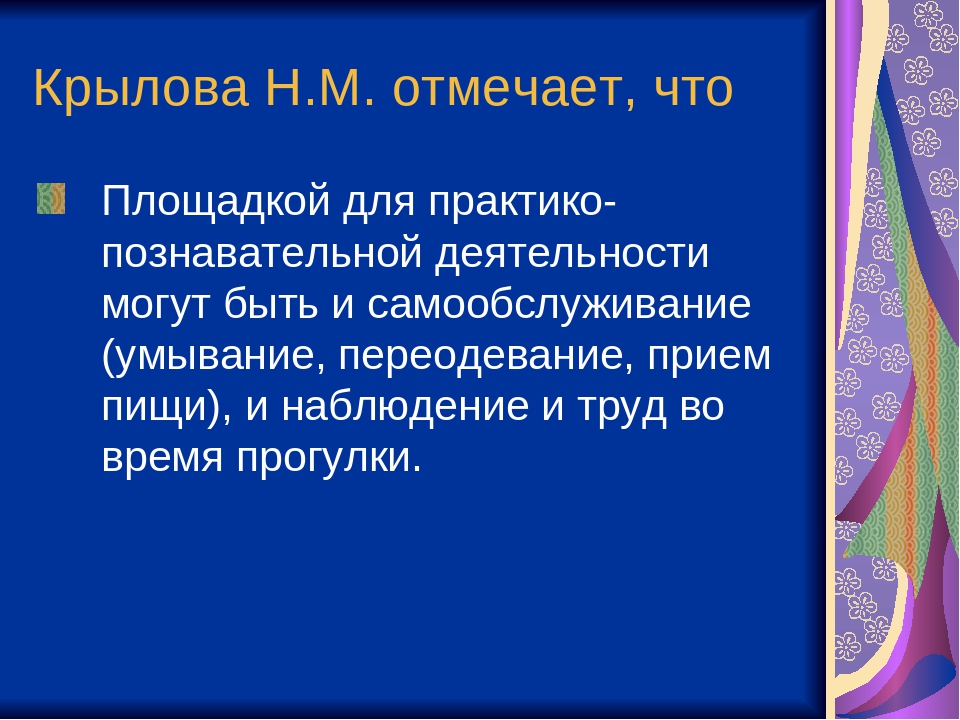 Крылова Н.М. отмечает, что

Площадкой для практико-познавательной деятельности могут быть и самообслуживание (умывание, переодевание, прием пищи), и наблюдение и труд во время прогулки.